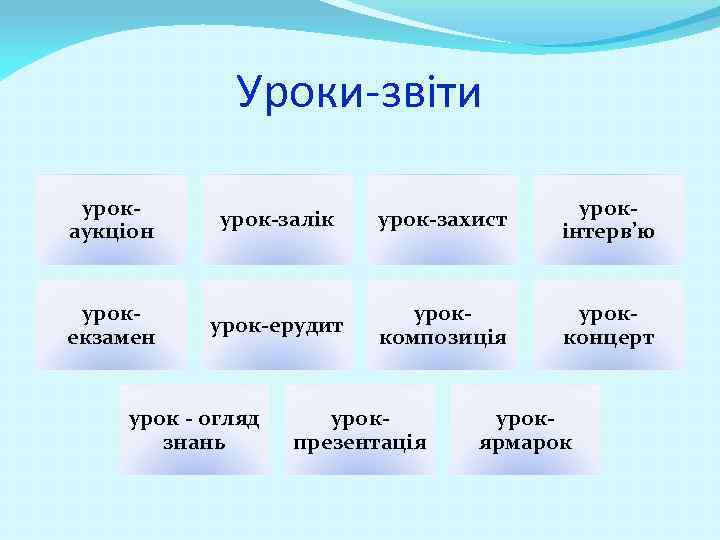 Уроки-звіти

урок-аукціон

урок-залік

урок-захист

урок-інтерв'ю

урок-екзамен

урок-ерудит

урок-композиція

урок-концерт

урок - огляд знань

урок-презентація

урок-ярмарок